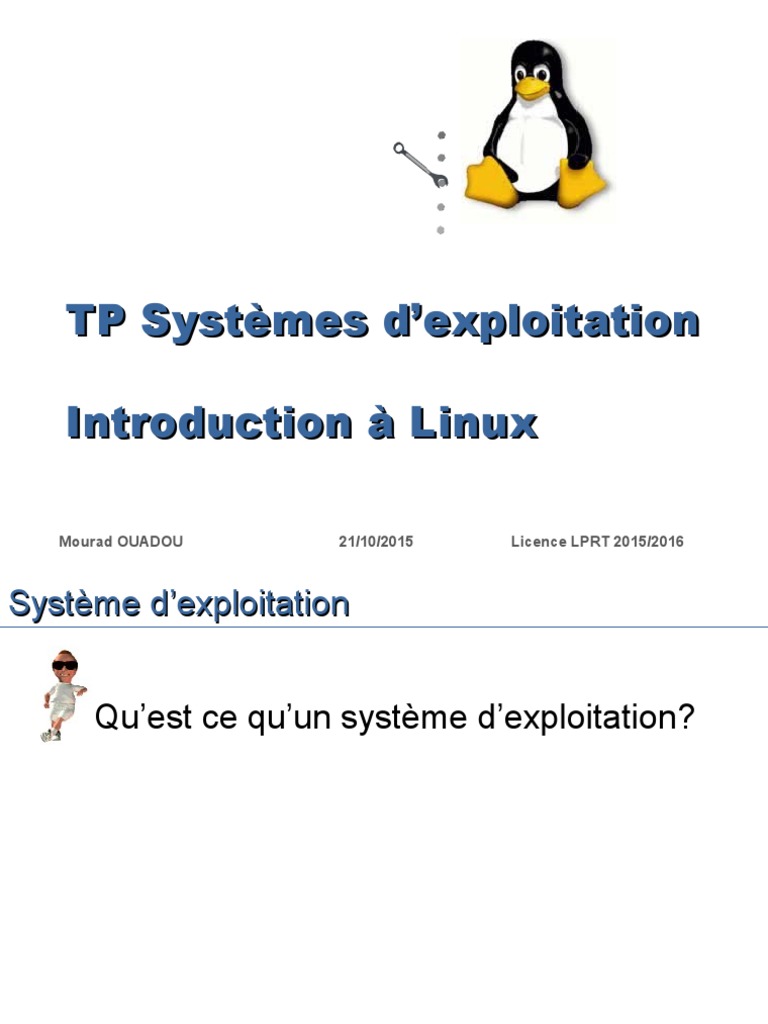 TP Systèmes d’exploitation

Introduction à Linux

Mourad OUADOU

21/10/2015

Licence LPRT 2015/2016

Système d’exploitation

Qu’est ce qu’un système d’exploitation?